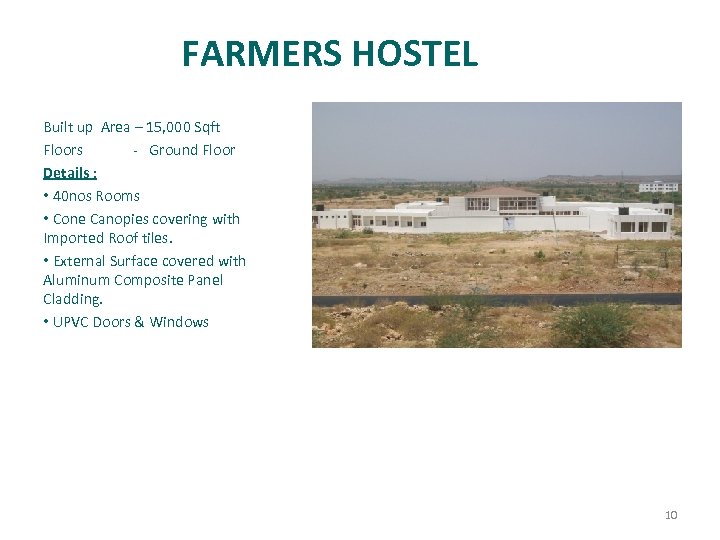 FARMERS HOSTEL

Built up Area – 15,000 Sqft

Floors - Ground Floor

Details :

• 40nos Rooms

• Cone Canopies covering with Imported Roof tiles.

• External Surface covered with Aluminum Composite Panel Cladding.

• UPVC Doors & Windows

10